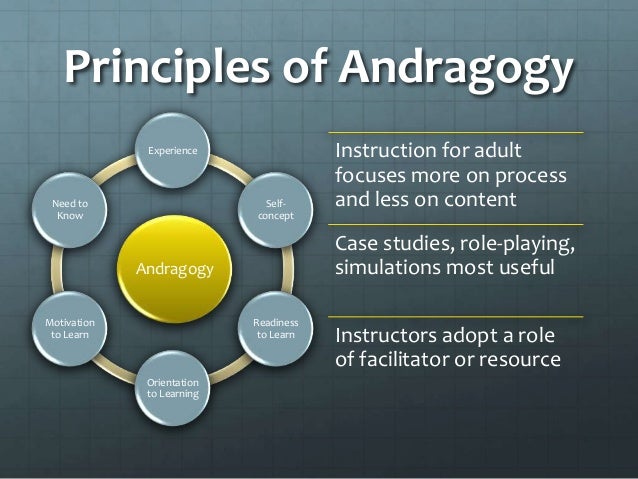 Principles of Andragogy

Experience

Self-concept

Readiness to Learn

Orientation to Learning

Motivation to Learn

Need to Know

Andragogy

Instruction for adult focuses more on process and less on content

Case studies, role-playing, simulations most useful

Instructors adopt a role of facilitator or resource